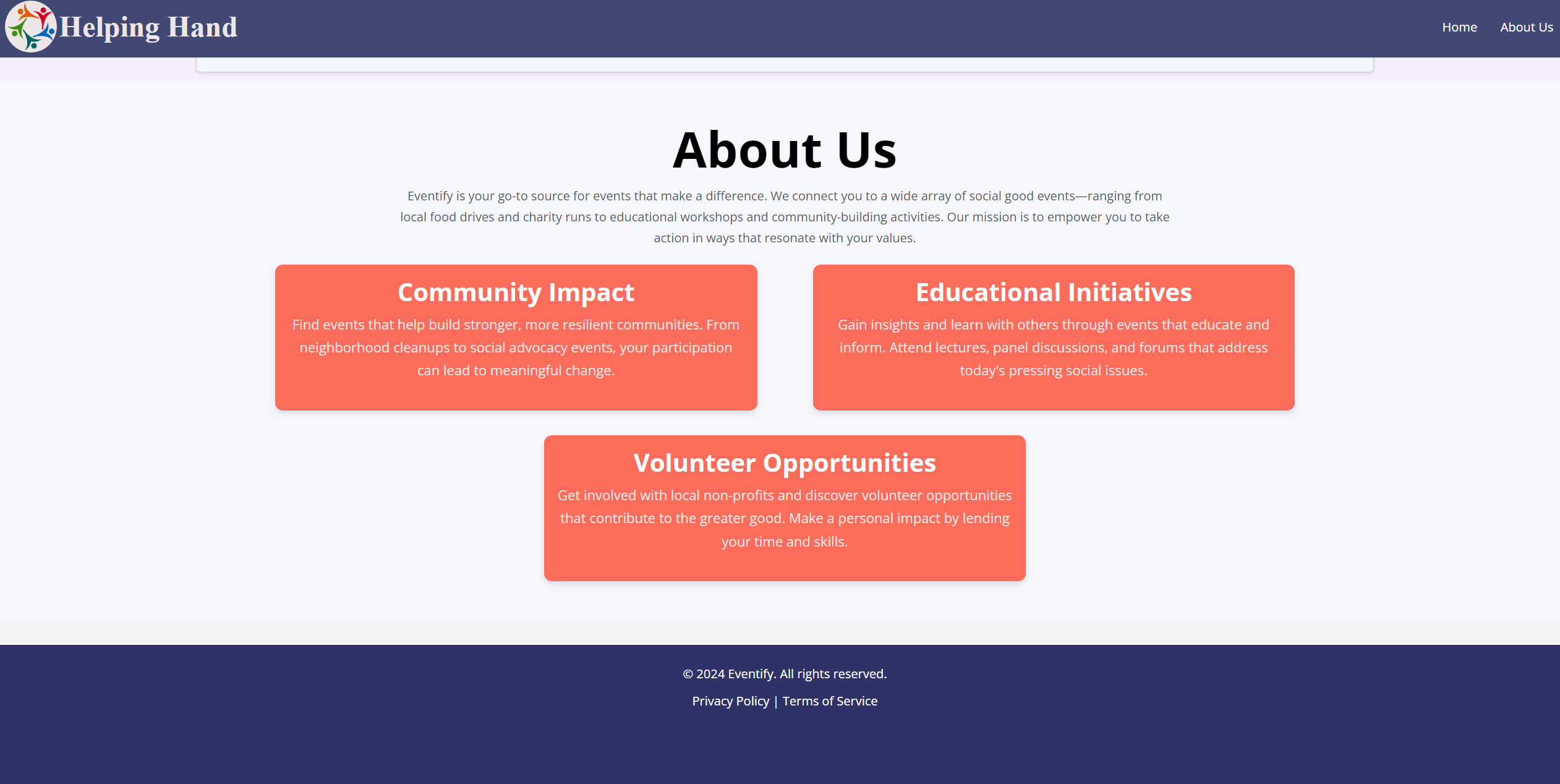 Helping Hand

Home About Us

About Us

Eventify is your go-to source for events that make a difference. We connect you to a wide array of social good events—ranging from local food drives and charity runs to educational workshops and community-building activities. Our mission is to empower you to take action in ways that resonate with your values.

Community Impact

Find events that help build stronger, more resilient communities. From neighborhood cleanups to social advocacy events, your participation can lead to meaningful change.

Educational Initiatives

Gain insights and learn with others through events that educate and inform. Attend lectures, panel discussions, and forums that address today's pressing social issues.

Volunteer Opportunities

Get involved with local non-profits and discover volunteer opportunities that contribute to the greater good. Make a personal impact by lending your time and skills.

© 2024 Eventify. All rights reserved.

Privacy Policy | Terms of Service